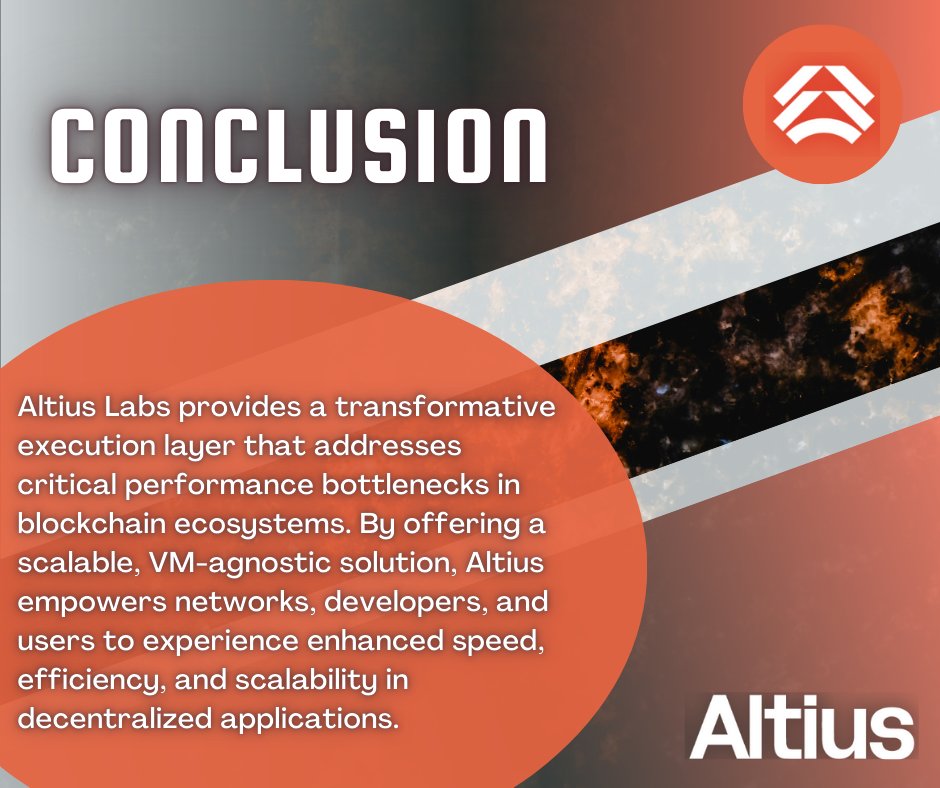 CONCLUSION

Altius Labs provides a transformative execution layer that addresses critical performance bottlenecks in blockchain ecosystems. By offering a scalable, VM-agnostic solution, Altius empowers networks, developers, and users to experience enhanced speed, efficiency, and scalability in decentralized applications.

Altius